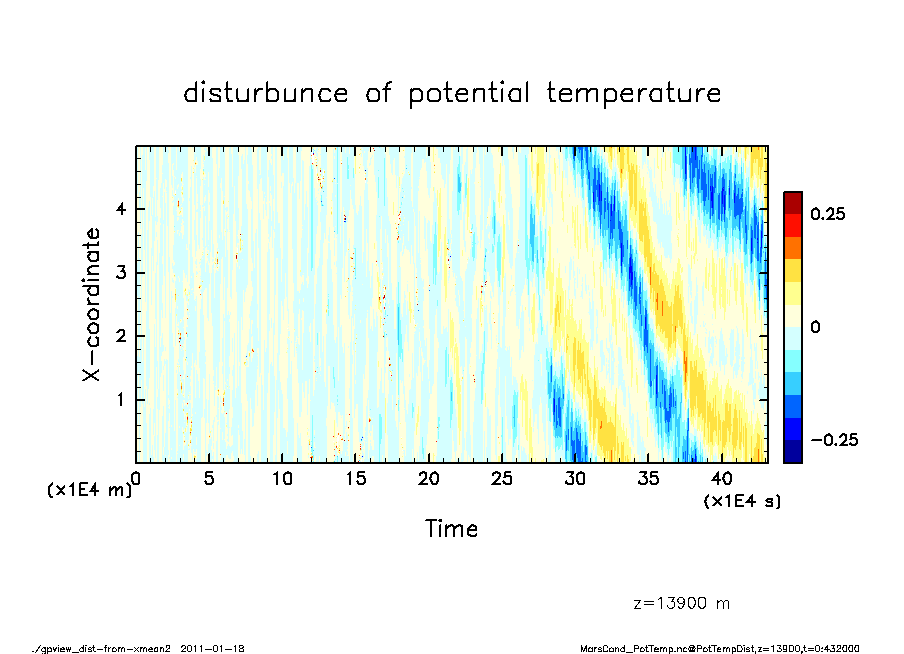 disturbunce of potential temperature

X-coordinate

4
3
2
1

(x1E4 m)

0 5 10 15 20 25 30 35 40

(x1E4 s)

Time

0.25
0
-0.25

z=13900 m

./gpview_dist-from-xmean2 2011-01-18

MarsCond_PotTemp.nc@PotTempDist,z=13900,t=0:432000